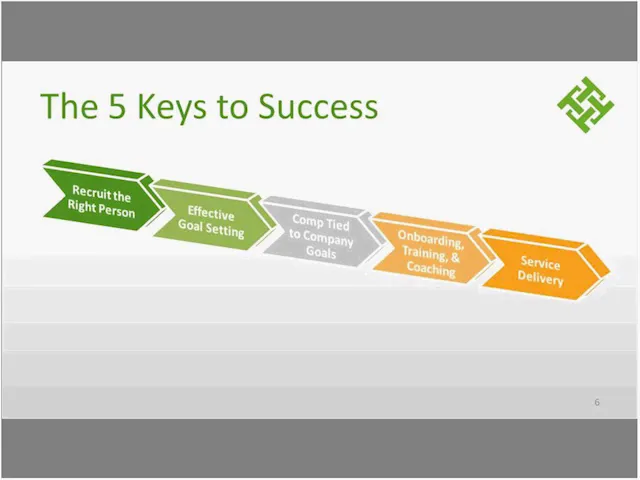 The 5 Keys to Success

Recruit the Right Person

Effective Goal Setting

Comp Tied to Company Goals

Onboarding, Training, & Coaching

Service Delivery

6